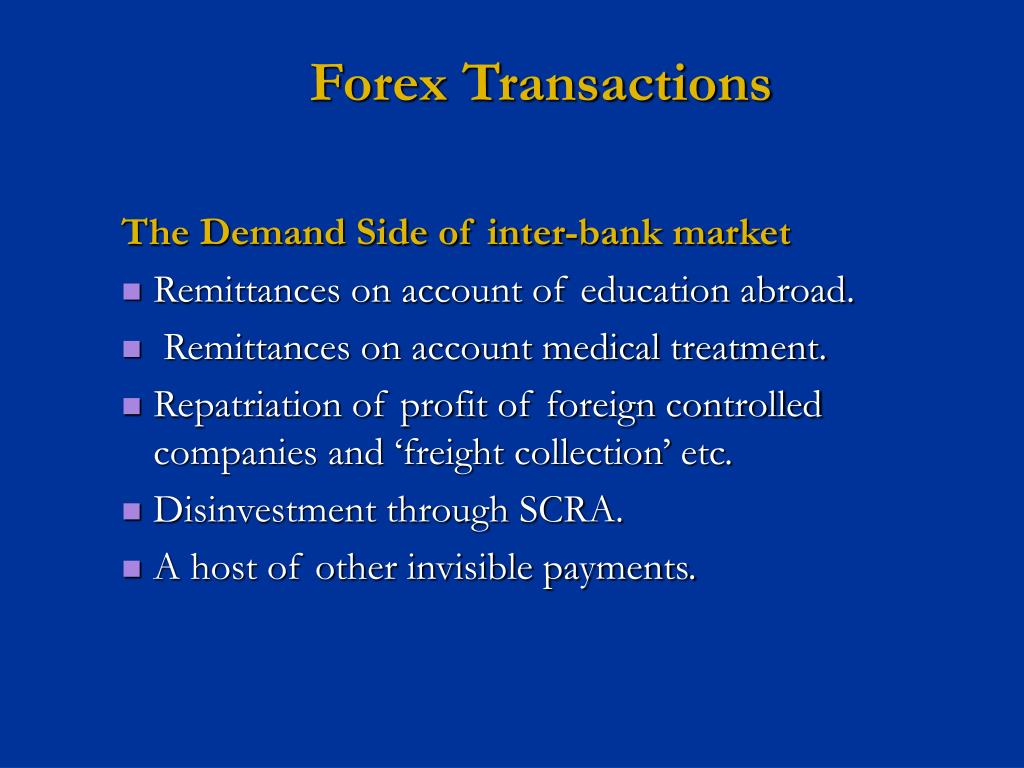 Forex Transactions

The Demand Side of inter-bank market

- Remittances on account of education abroad.
- Remittances on account medical treatment.
- Repatriation of profit of foreign controlled companies and ‘freight collection’ etc.
- Disinvestment through SCRA.
- A host of other invisible payments.